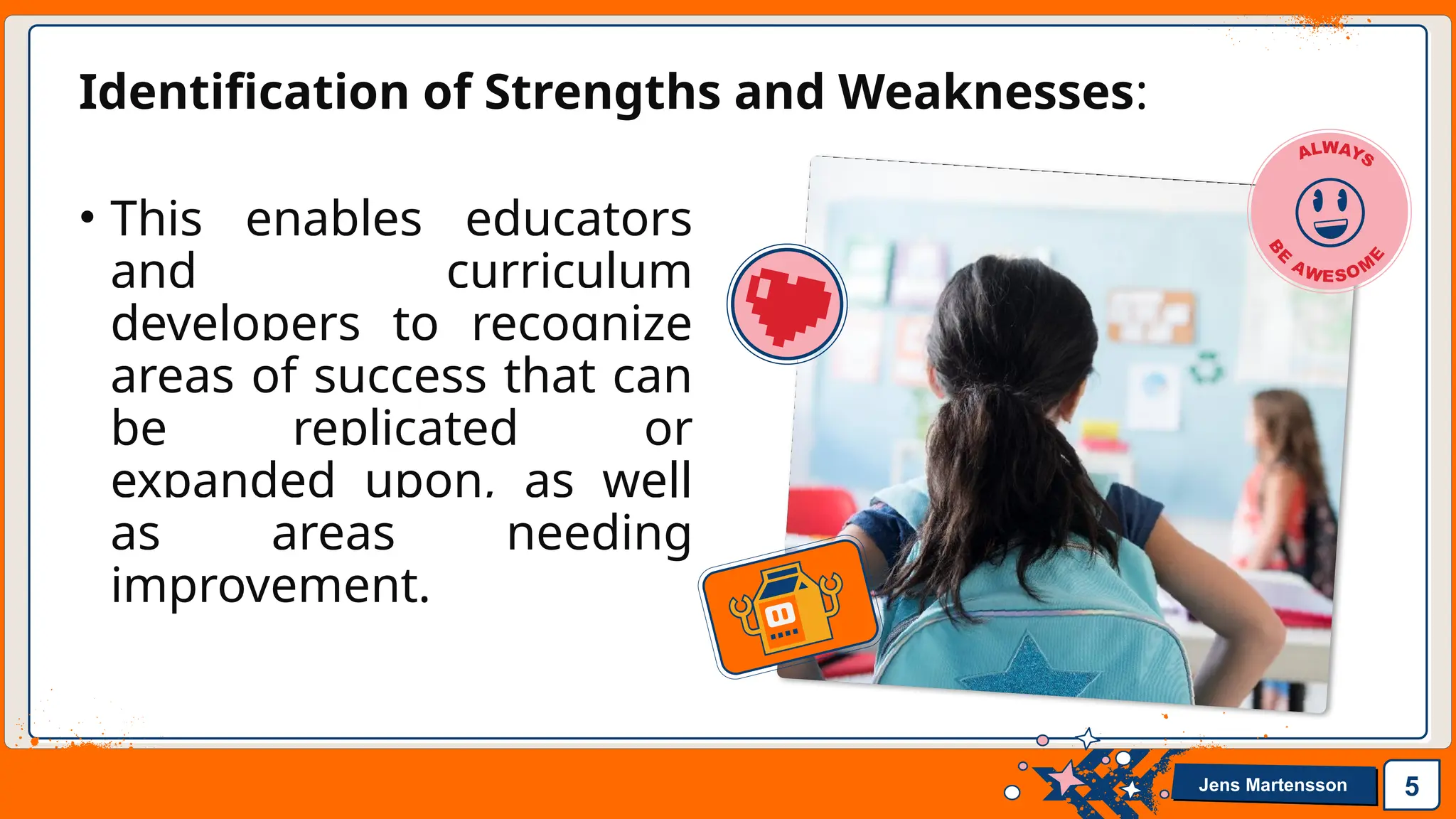 Identification of Strengths and Weaknesses:

• This enables educators and curriculum developers to recognize areas of success that can be replicated or expanded upon, as well as areas needing improvement.

ALWAYS BE AWESOME

Jens Martensson

5